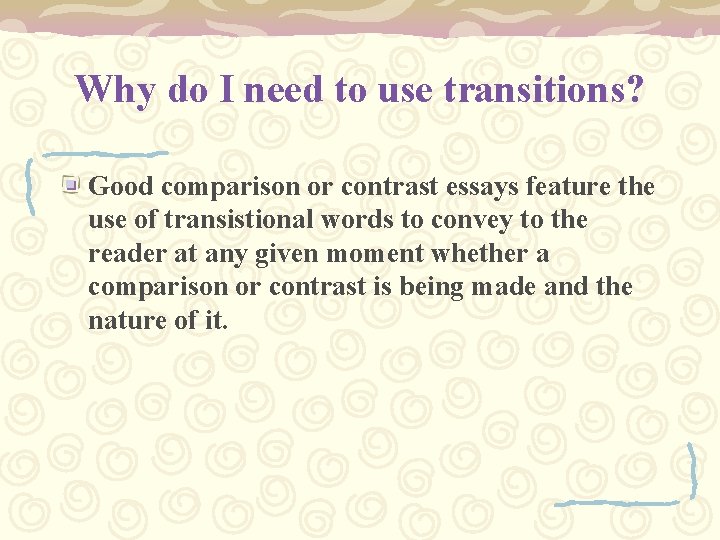 Why do I need to use transitions?

Good comparison or contrast essays feature the use of transistional words to convey to the reader at any given moment whether a comparison or contrast is being made and the nature of it.